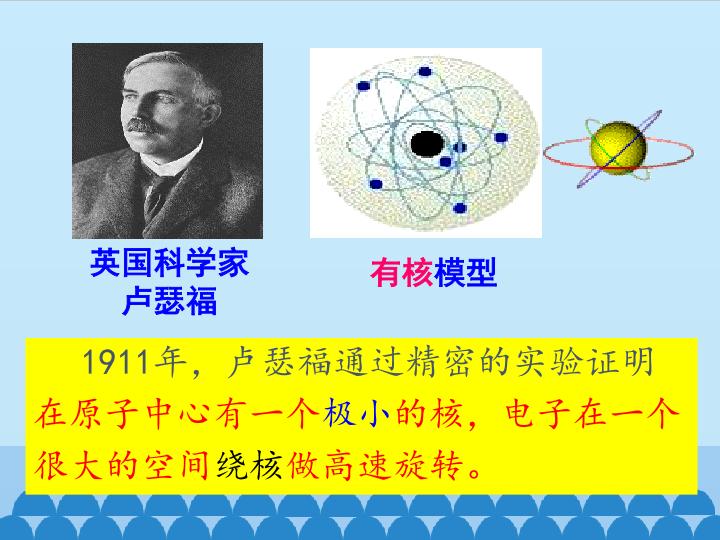 英国科学家
卢瑟福

有核模型

1911年，卢瑟福通过精密的实验证明在原子中心有一个极小的核，电子在一个很大的空间绕核做高速旋转。